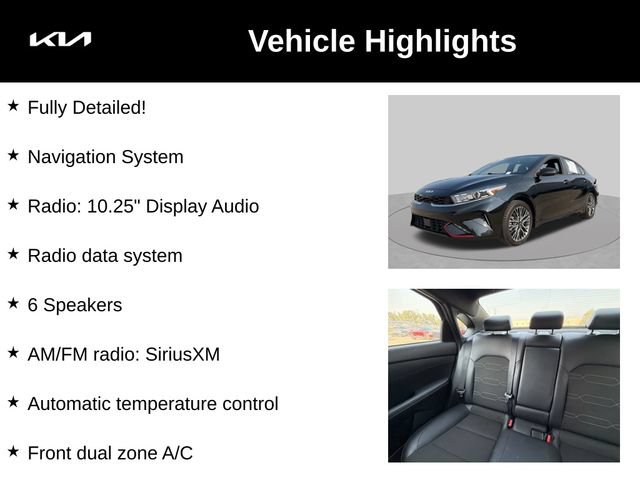 KIA

Vehicle Highlights

★ Fully Detailed!

★ Navigation System

★ Radio: 10.25" Display Audio

★ Radio data system

★ 6 Speakers

★ AM/FM radio: SiriusXM

★ Automatic temperature control

★ Front dual zone A/C